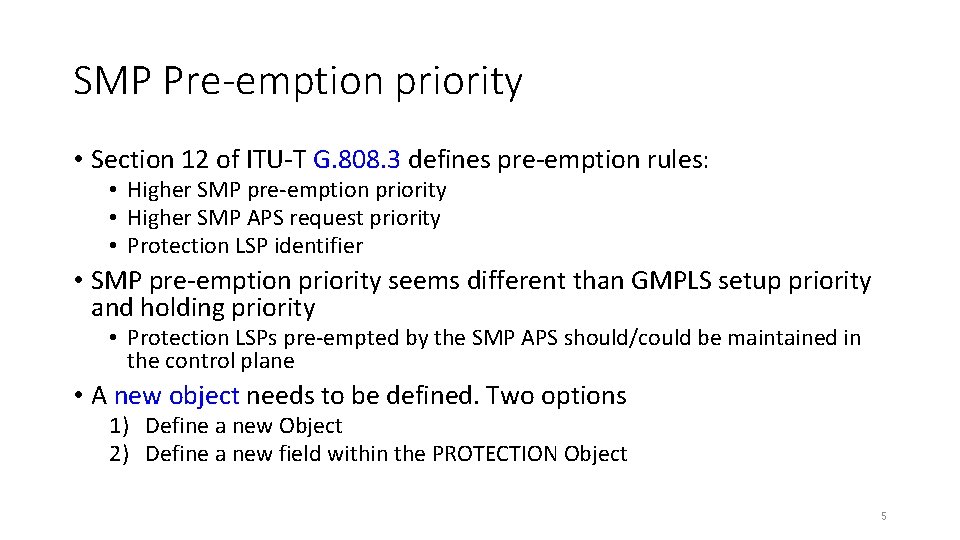 SMP Pre-emption priority

• Section 12 of ITU-T G.808.3 defines pre-emption rules:
  • Higher SMP pre-emption priority
  • Higher SMP APS request priority
  • Protection LSP identifier

• SMP pre-emption priority seems different than GMPLS setup priority and holding priority
  • Protection LSPs pre-empted by the SMP APS should/could be maintained in the control plane

• A new object needs to be defined. Two options
  1) Define a new Object
  2) Define a new field within the PROTECTION Object

5